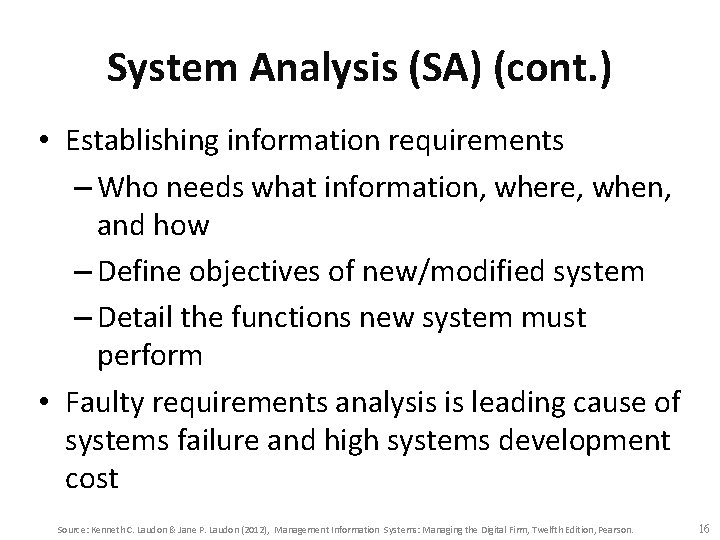 System Analysis (SA) (cont.)

• Establishing information requirements
– Who needs what information, where, when, and how
– Define objectives of new/modified system
– Detail the functions new system must perform

• Faulty requirements analysis is leading cause of systems failure and high systems development cost

Source: Kenneth C. Laudon & Jane P. Laudon (2012), Management Information Systems: Managing the Digital Firm, Twelfth Edition, Pearson.

16